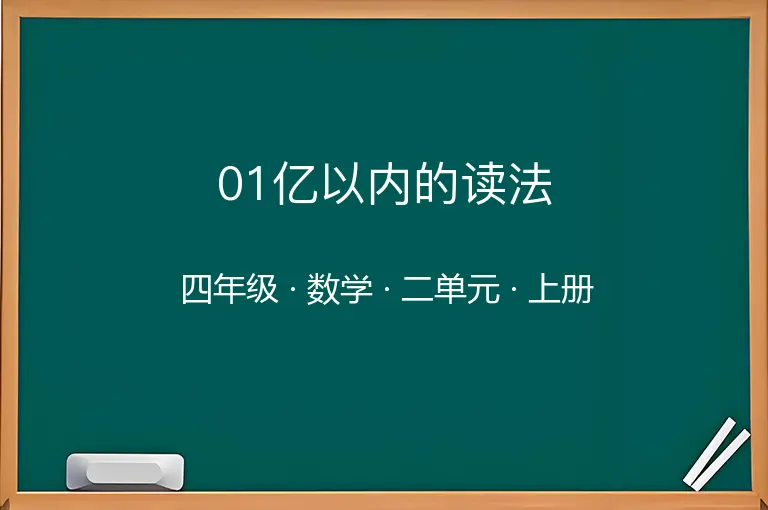 01亿以内的读法

四年级 · 数学 · 二单元 · 上册